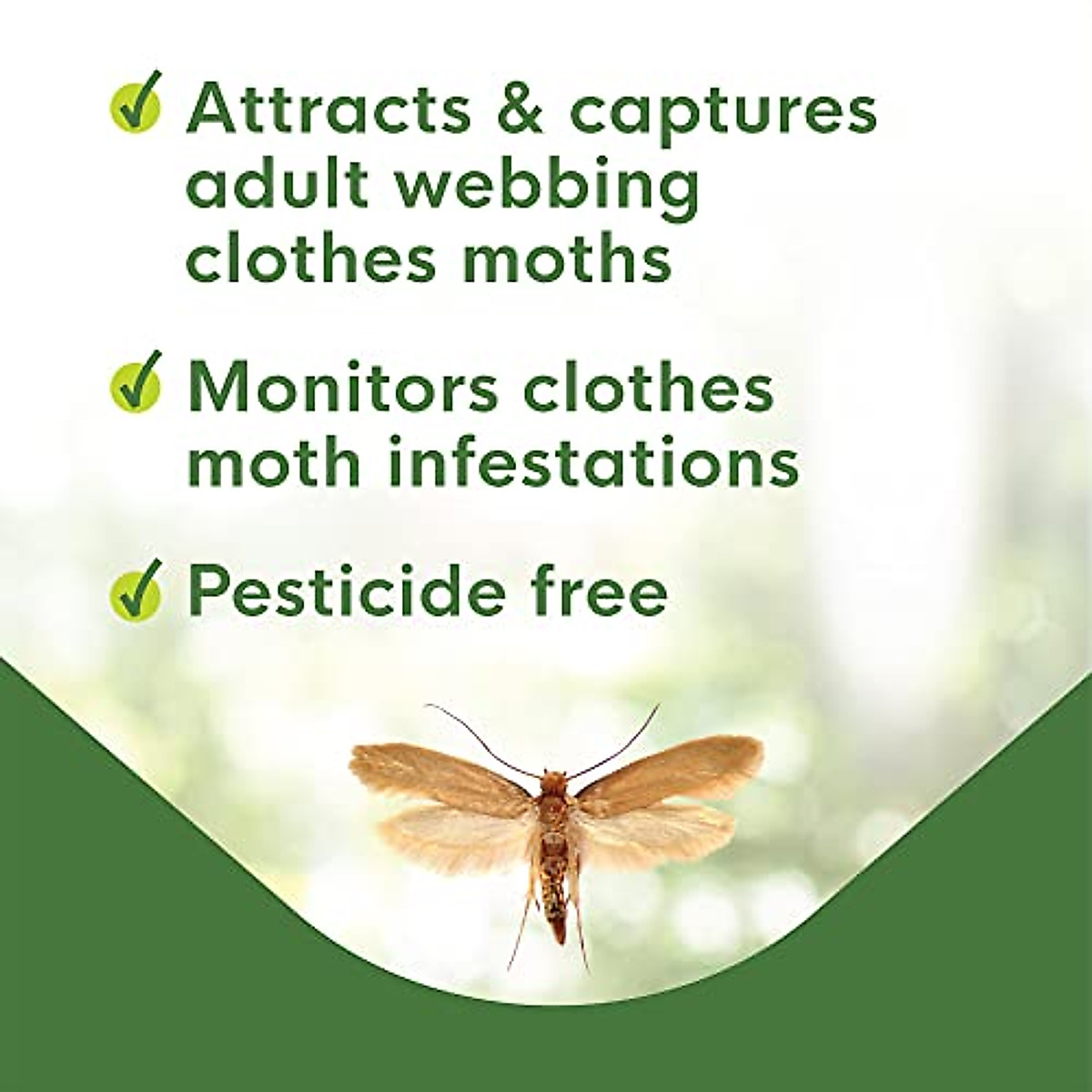 ✓ Attracts & captures adult webbing clothes moths

✓ Monitors clothes moth infestations

✓ Pesticide free